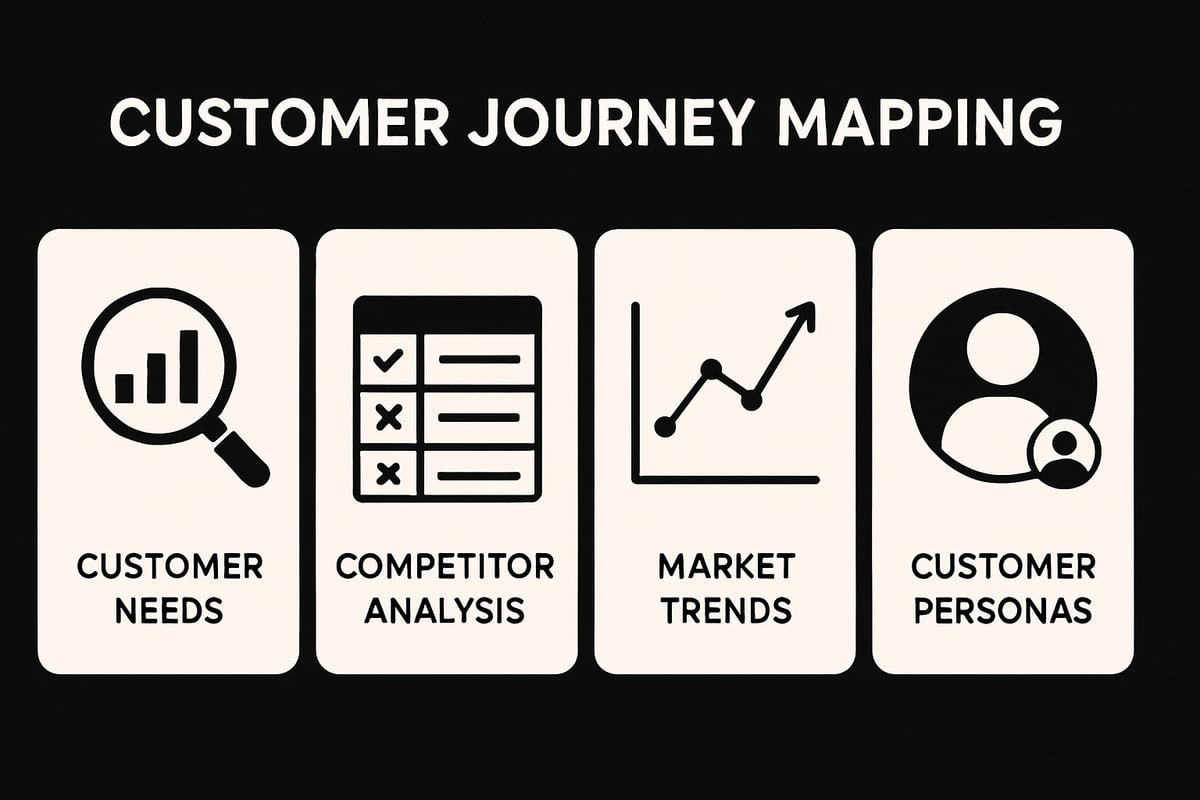 CUSTOMER JOURNEY MAPPING

CUSTOMER NEEDS

COMPETITOR ANALYSIS

MARKET TRENDS

CUSTOMER PERSONAS